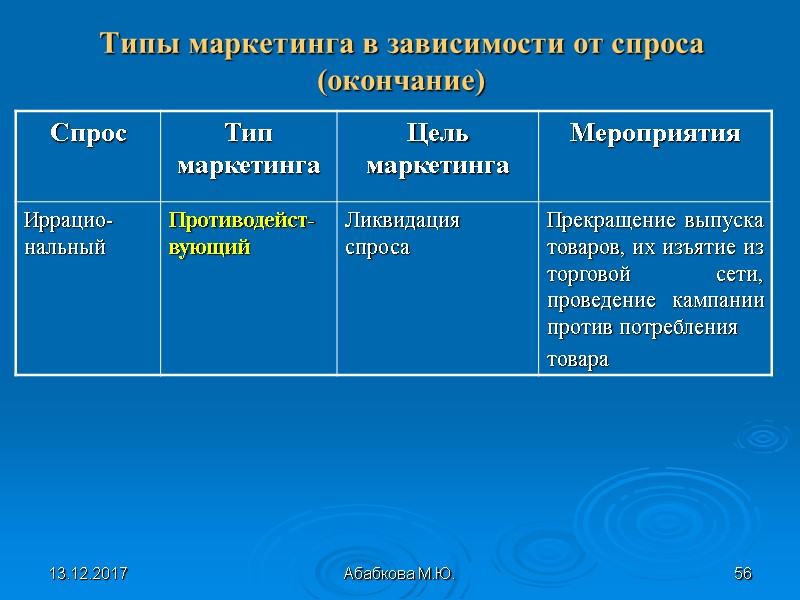 Типы маркетинга в зависимости от спроса (окончание)

| Спрос | Тип маркетинга | Цель маркетинга | Мероприятия |
|---|---|---|---|
| Иррациональный | Противодействующий | Ликвидация спроса | Прекращение выпуска товаров, их изъятие из торговой сети, проведение кампании против потребления товара |

13.12.2017 Абабкова М.Ю. 56